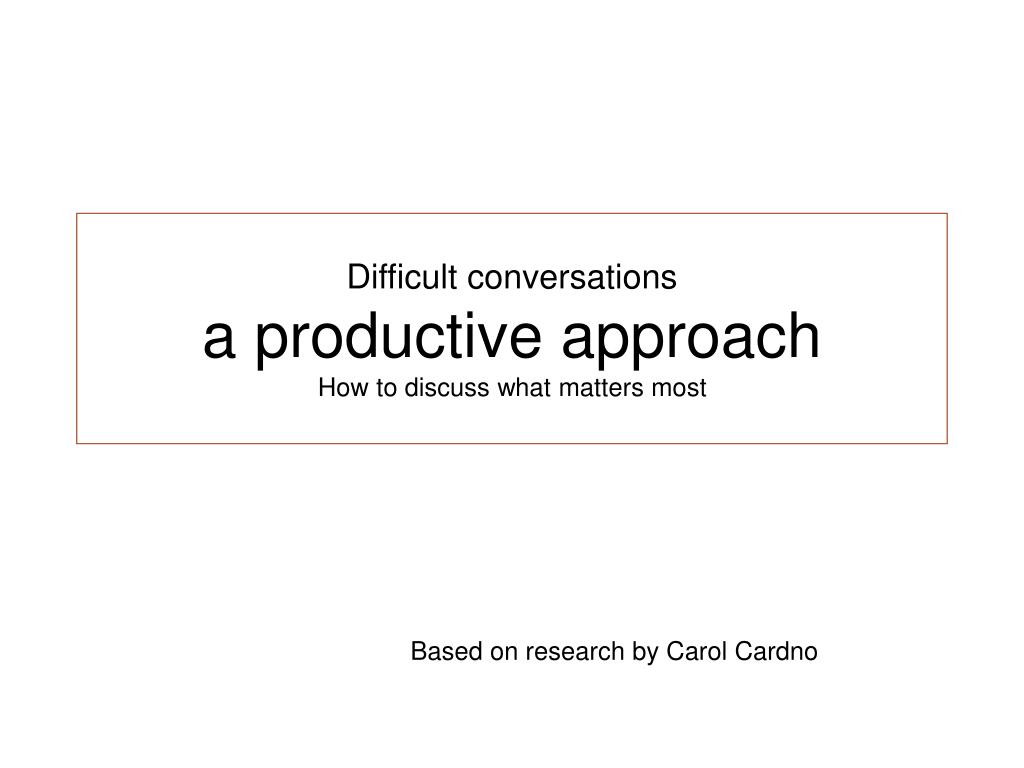 Difficult conversations
a productive approach
How to discuss what matters most

Based on research by Carol Cardno